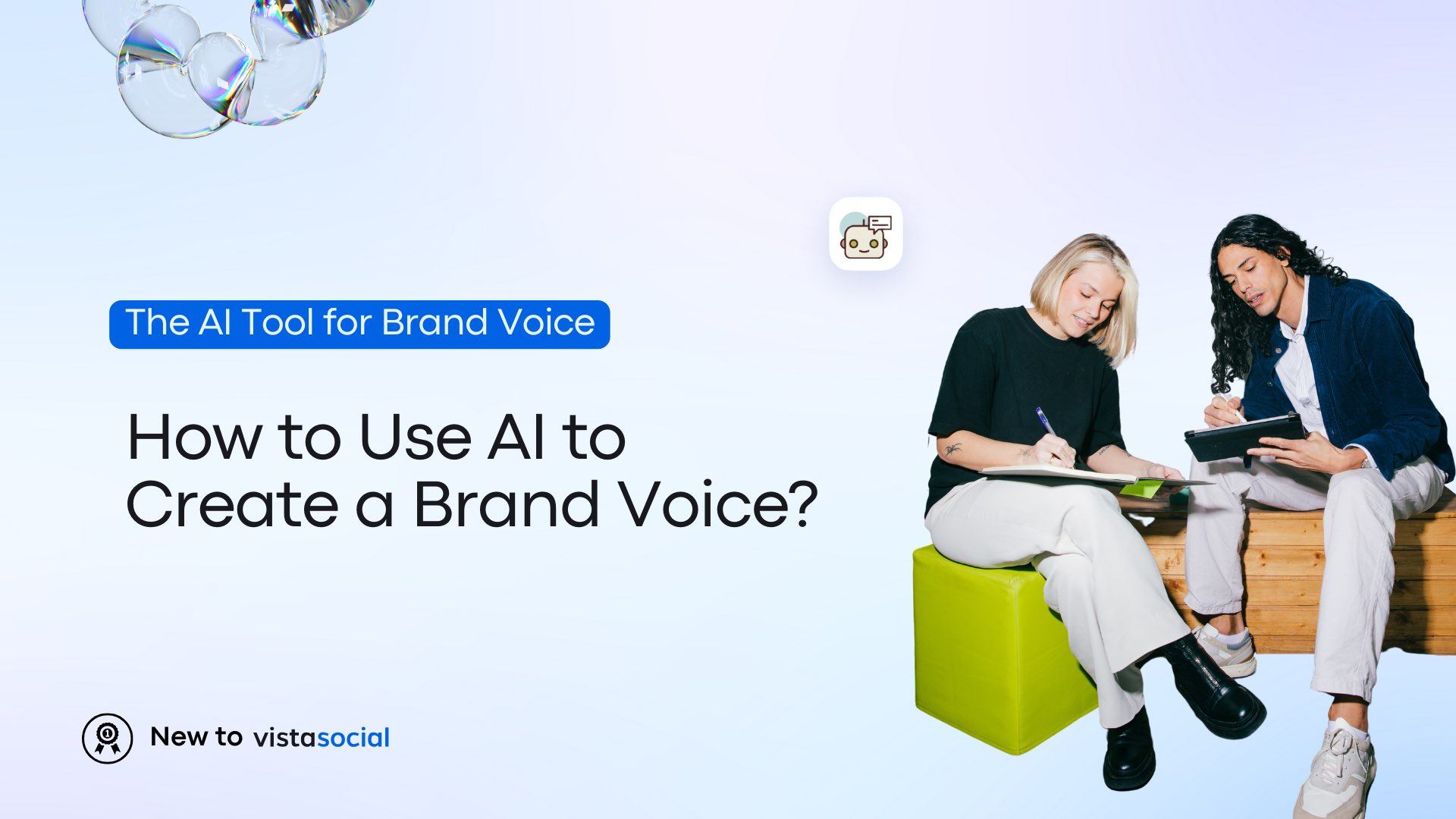 The AI Tool for Brand Voice

How to Use AI to Create a Brand Voice?

New to vistasocial